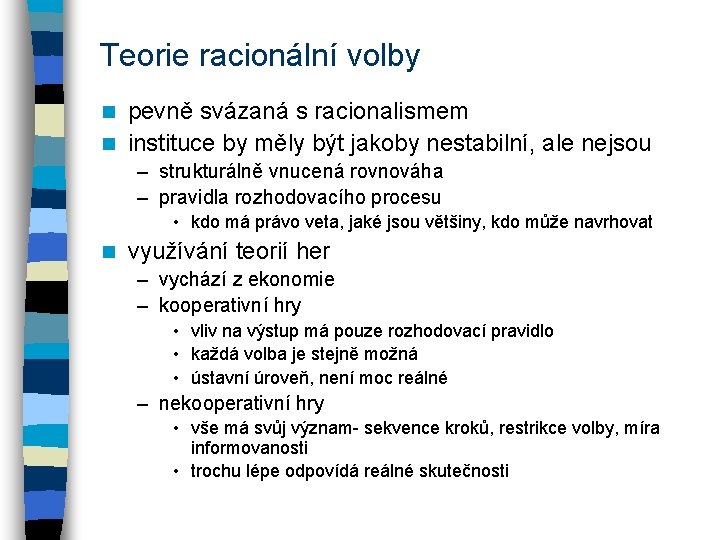 Teorie racionální volby

- pevně svázaná s racionalismem
- instituce by měly být jakoby nestabilní, ale nejsou
  – strukturálně vnucená rovnováha
  – pravidla rozhodovacího procesu
    • kdo má právo veta, jaké jsou většiny, kdo může navrhovat
- využívání teorií her
  – vychází z ekonomie
  – kooperativní hry
    • vliv na výstup má pouze rozhodovací pravidlo
    • každá volba je stejně možná
    • ústavní úroveň, není moc reálné
  – nekooperativní hry
    • vše má svůj význam- sekvence kroků, restrikce volby, míra informovanosti
    • trochu lépe odpovídá reálné skutečnosti